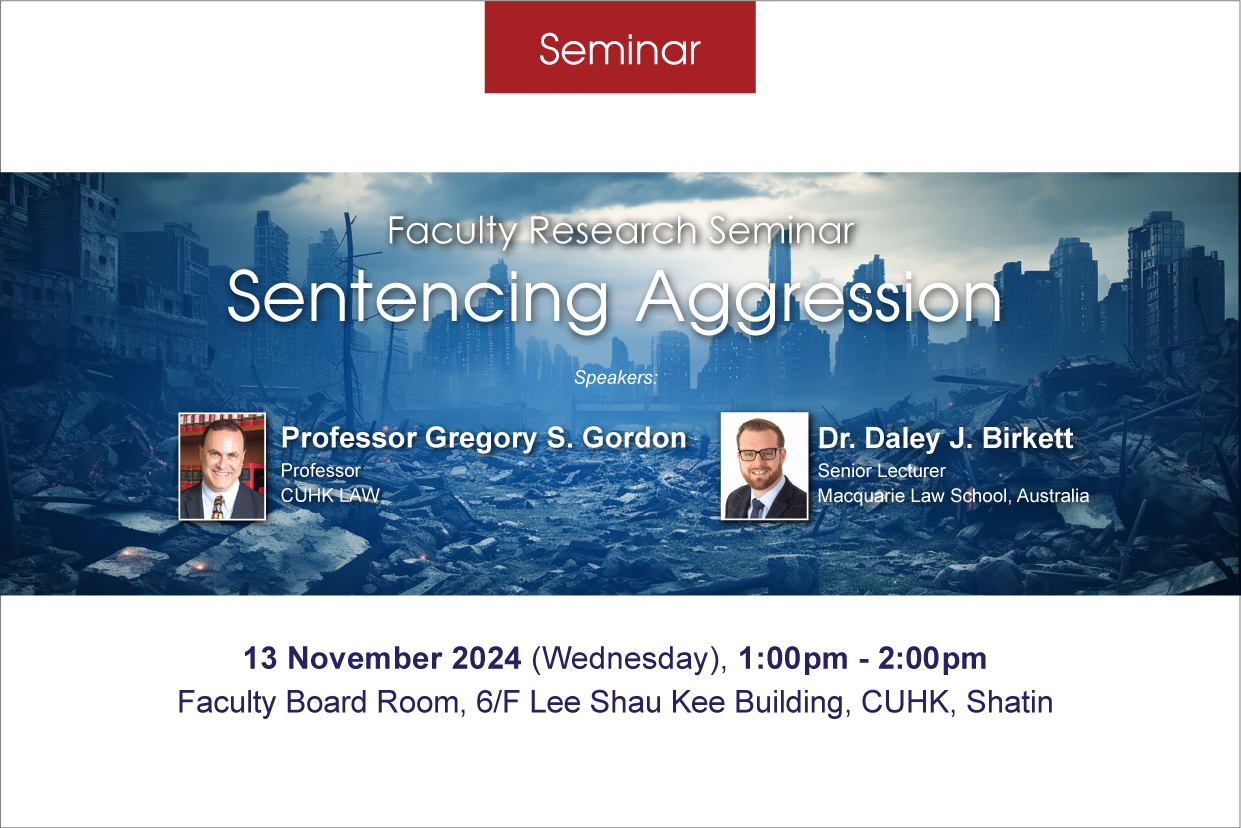 Seminar

Faculty Research Seminar

Sentencing Aggression

Speakers:

Professor Gregory S. Gordon
Professor
CUHK LAW

Dr. Daley J. Birkett
Senior Lecturer
Macquarie Law School, Australia

13 November 2024 (Wednesday), 1:00pm - 2:00pm
Faculty Board Room, 6/F Lee Shau Kee Building, CUHK, Shatin